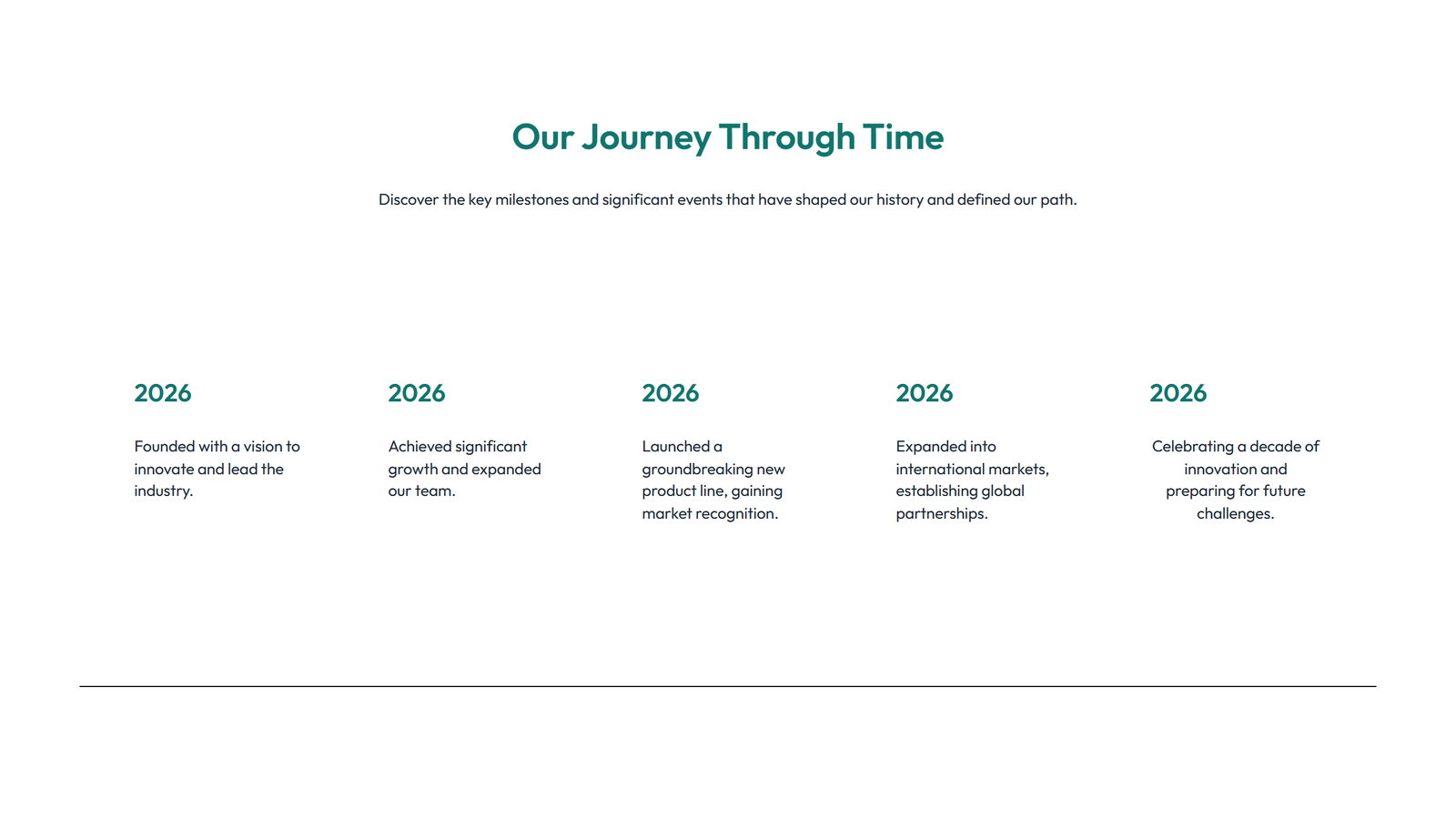 Our Journey Through Time

Discover the key milestones and significant events that have shaped our history and defined our path.

2026

Founded with a vision to innovate and lead the industry.

2026

Achieved significant growth and expanded our team.

2026

Launched a groundbreaking new product line, gaining market recognition.

2026

Expanded into international markets, establishing global partnerships.

2026

Celebrating a decade of innovation and preparing for future challenges.